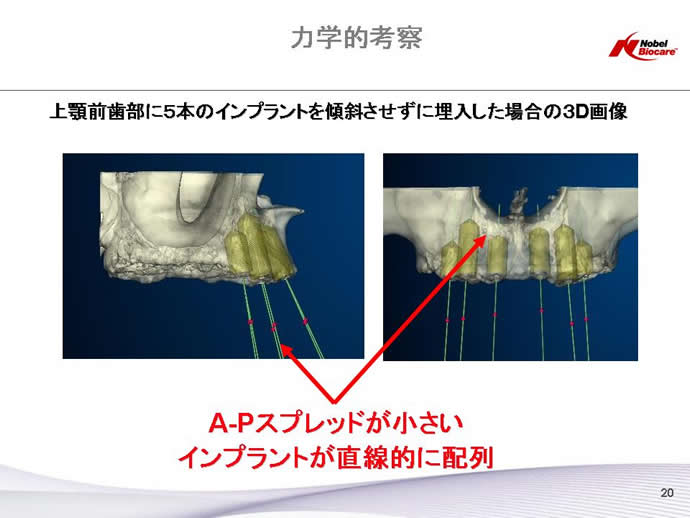 力学的考察

Nobel Biocare

上顎前歯部に5本のインプラントを傾斜させずに埋入した場合の3D画像

A-Pスプレッドが小さい
インプラントが直線的に配列

20